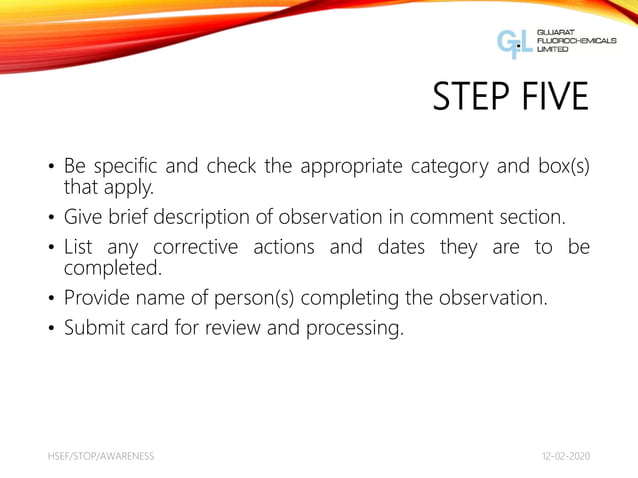 GFL GUJARAT FLUOROCHEMICALS LIMITED

STEP FIVE

• Be specific and check the appropriate category and box(s) that apply.
• Give brief description of observation in comment section.
• List any corrective actions and dates they are to be completed.
• Provide name of person(s) completing the observation.
• Submit card for review and processing.

HSEF/STOP/AWARENESS

12-02-2020